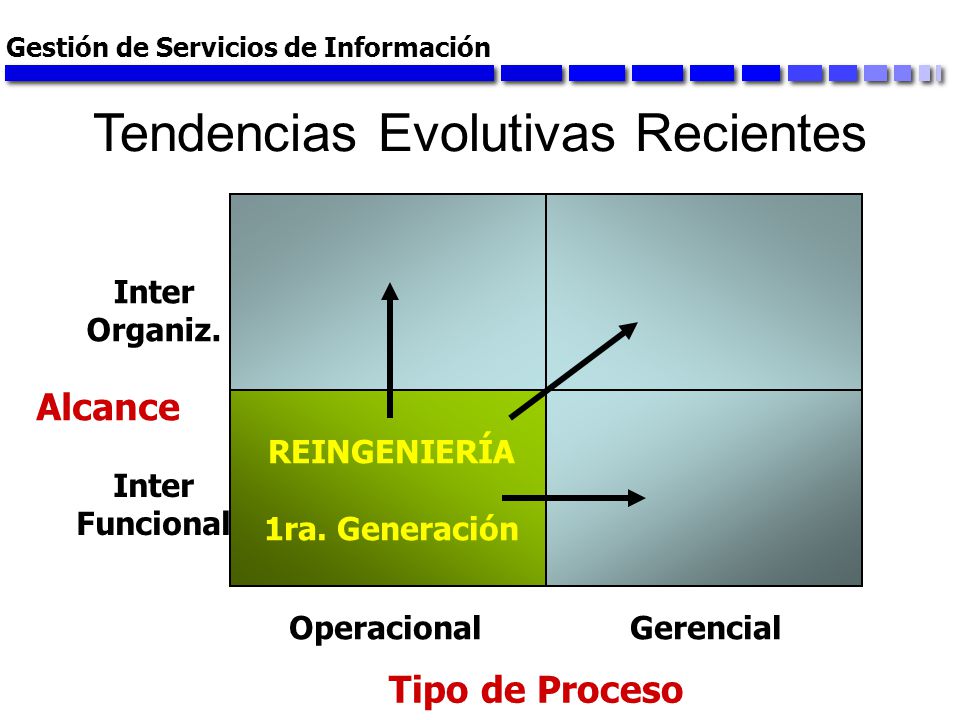 Gestión de Servicios de Información

Tendencias Evolutivas Recientes

Inter Organiz.

Alcance

Inter Funcional

REINGENIERÍA

1ra. Generación

Operacional

Gerencial

Tipo de Proceso